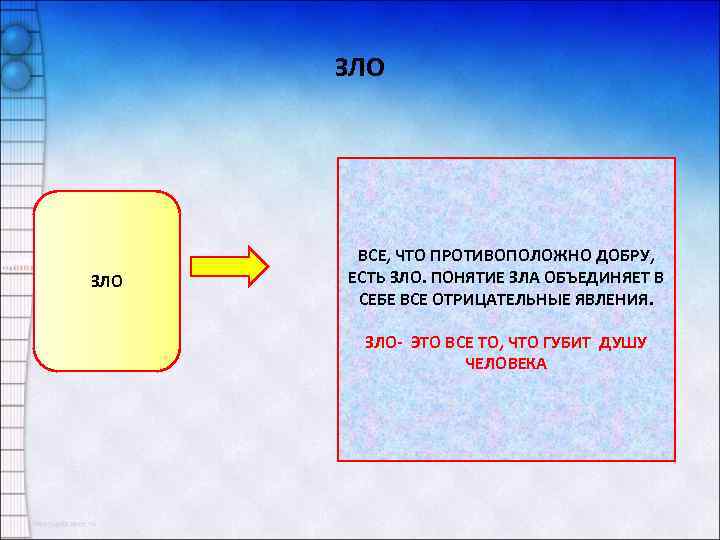 ЗЛО

ЗЛО

ВСЕ, ЧТО ПРОТИВОПОЛОЖНО ДОБРУ, ЕСТЬ ЗЛО. ПОНЯТИЕ ЗЛА ОБЪЕДИНЯЕТ В СЕБЕ ВСЕ ОТРИЦАТЕЛЬНЫЕ ЯВЛЕНИЯ.

ЗЛО- ЭТО ВСЕ ТО, ЧТО ГУБИТ ДУШУ ЧЕЛОВЕКА